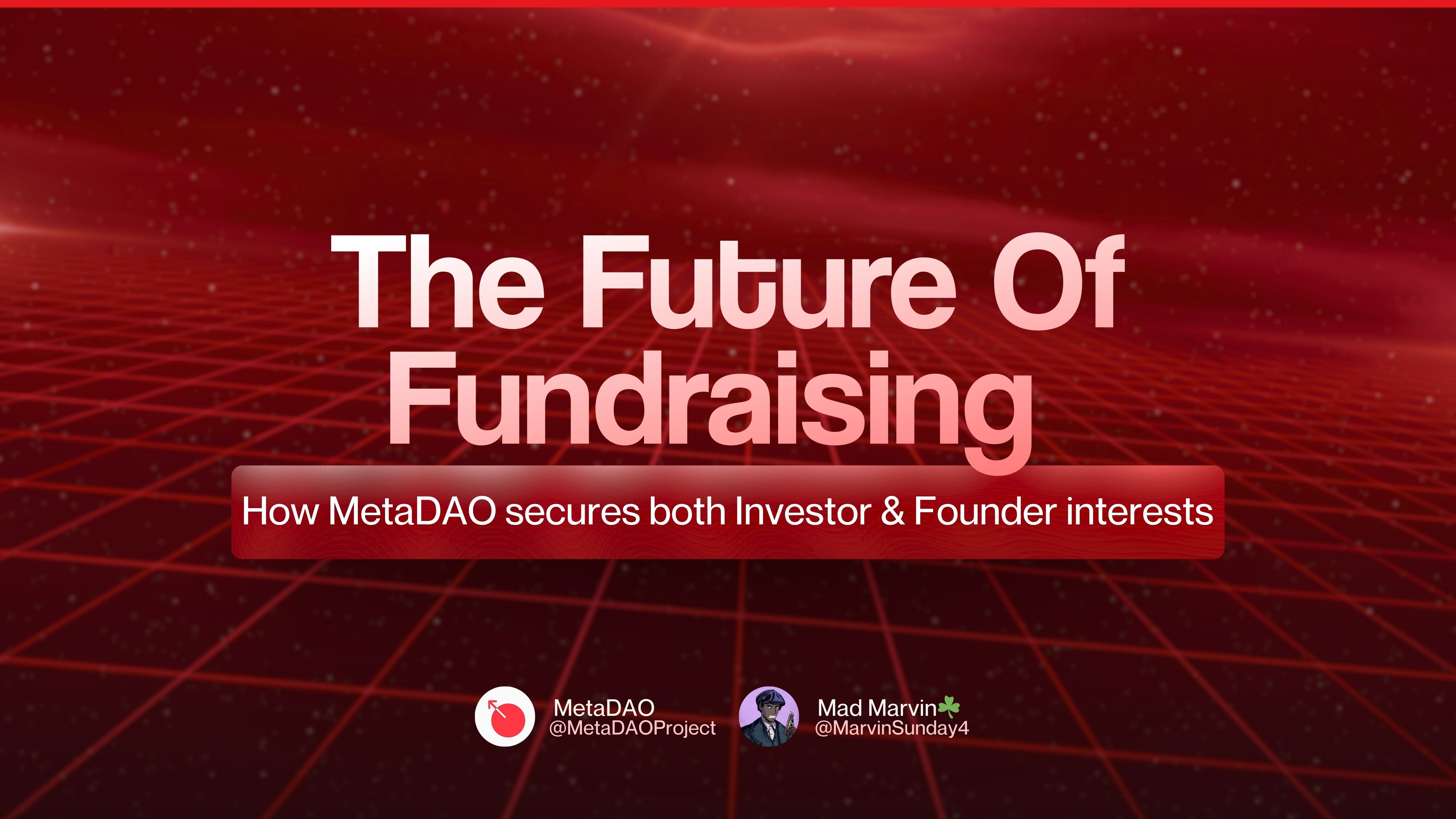 The Future Of Fundraising

How MetaDAO secures both Investor & Founder interests

MetaDAO
@MetaDAOProject

Mad Marvin☘️
@MarvinSunday4